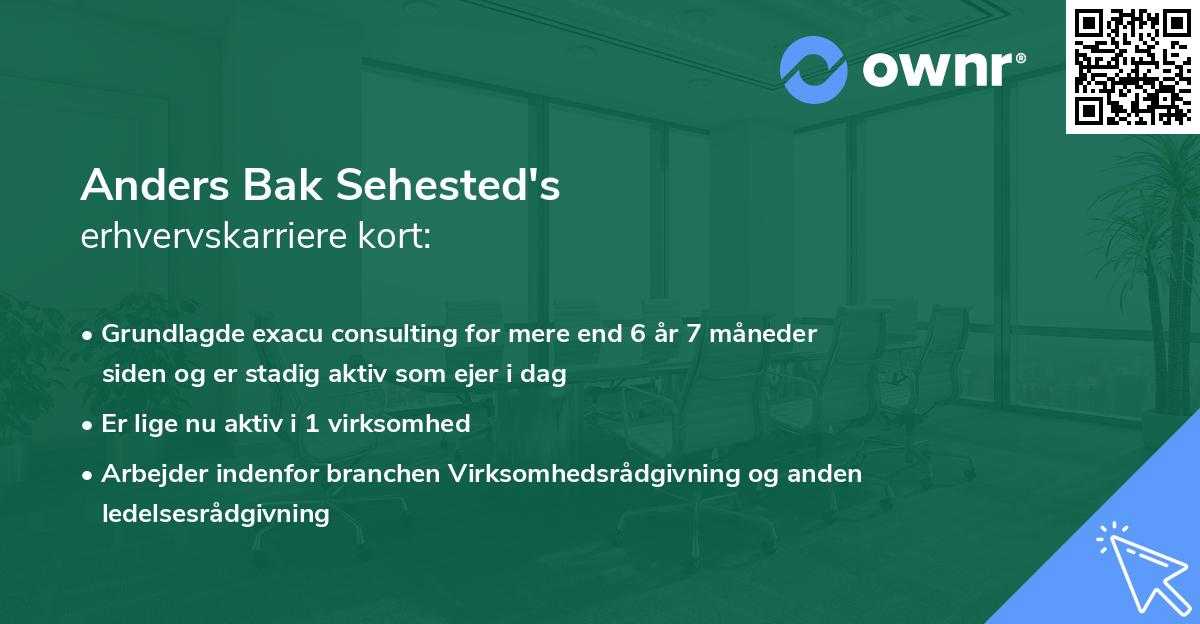 ownr®

Anders Bak Sehested's
erhvervskarriere kort:

• Grundlagde exacu consulting for mere end 6 år 7 måneder siden og er stadig aktiv som ejer i dag

• Er lige nu aktiv i 1 virksomhed

• Arbejder indenfor branchen Virksomhedsrådgivning og anden ledelsesrådgivning